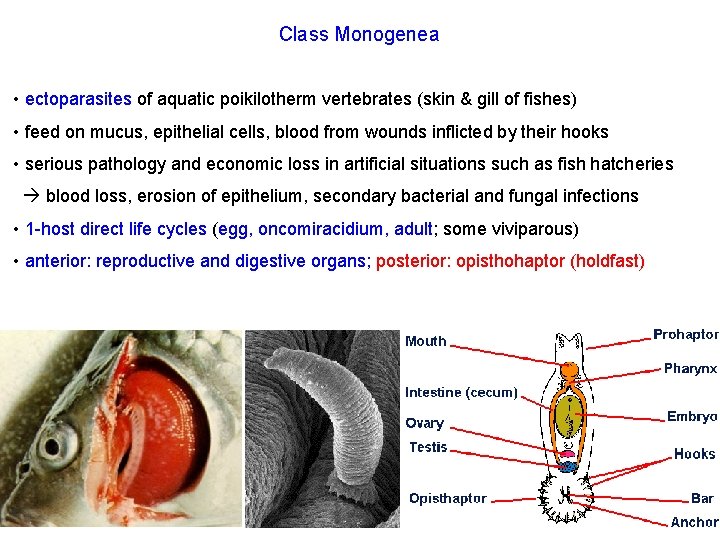 Class Monogenea

• ectoparasites of aquatic poikilotherm vertebrates (skin & gill of fishes)

• feed on mucus, epithelial cells, blood from wounds inflicted by their hooks

• serious pathology and economic loss in artificial situations such as fish hatcheries
→ blood loss, erosion of epithelium, secondary bacterial and fungal infections

• 1-host direct life cycles (egg, oncomiracidium, adult; some viviparous)

• anterior: reproductive and digestive organs; posterior: opisthohaptor (holdfast)

Mouth
Intestine (cecum)
Ovary
Testis
Opisthaptor
Prohaptor
Pharynx
Embryo
Hooks
Bar
Anchor